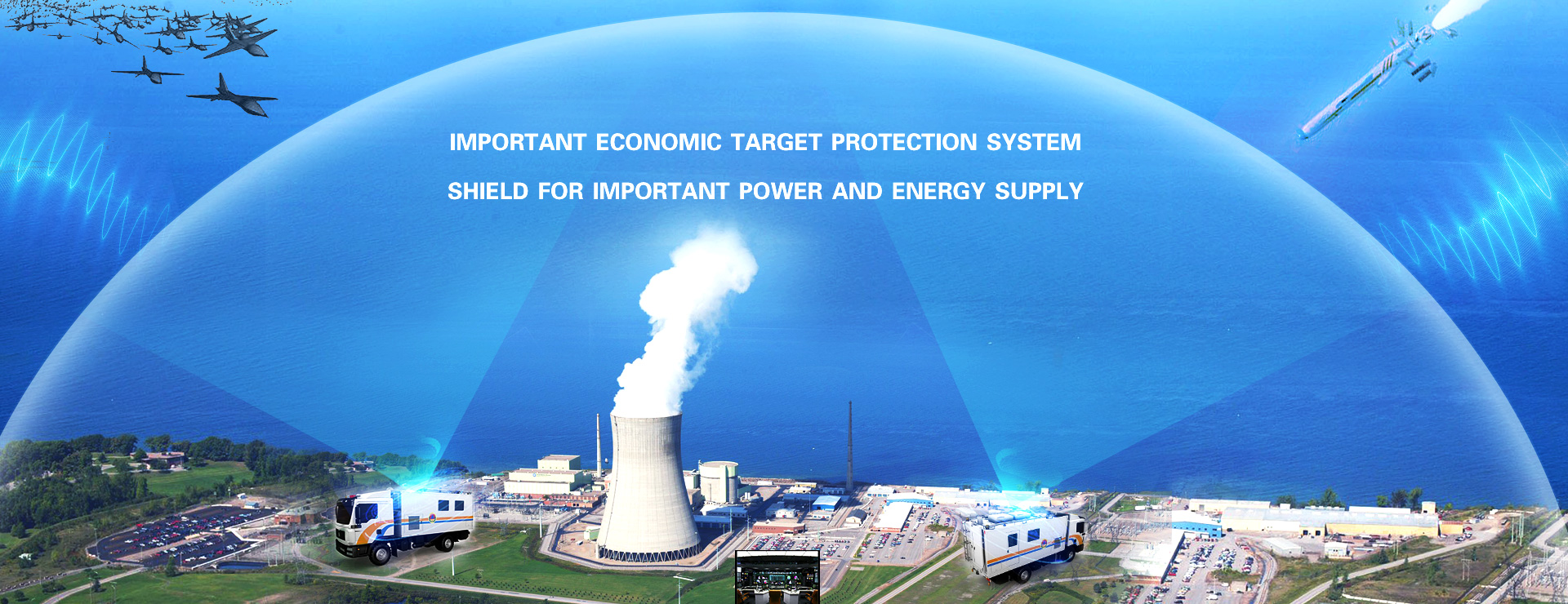 IMPORTANT ECONOMIC TARGET PROTECTION SYSTEM

SHIELD FOR IMPORTANT POWER AND ENERGY SUPPLY